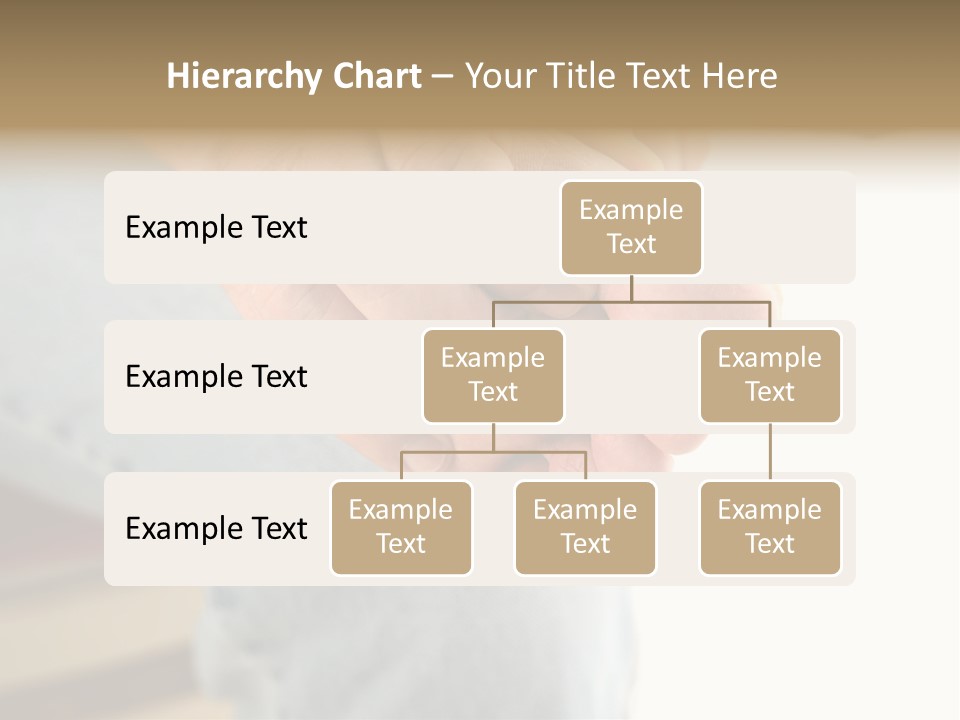 Hierarchy Chart – Your Title Text Here

Example Text

Example Text

Example Text

Example Text

Example Text

Example Text

Example Text

Example Text

Example Text